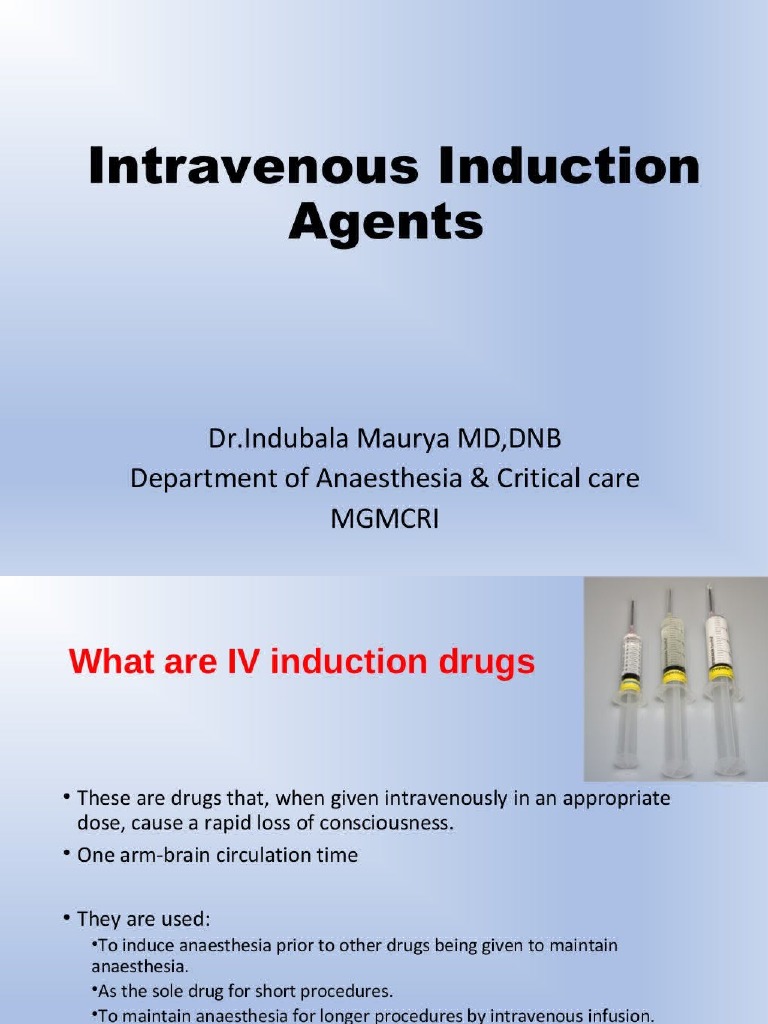 Intravenous Induction Agents

Dr.Indubala Maurya MD,DNB
Department of Anaesthesia & Critical care
MGMCRI

What are IV induction drugs

• These are drugs that, when given intravenously in an appropriate dose, cause a rapid loss of consciousness.
• One arm-brain circulation time

• They are used:
•To induce anaesthesia prior to other drugs being given to maintain anaesthesia.
•As the sole drug for short procedures.
•To maintain anaesthesia for longer procedures by intravenous infusion.